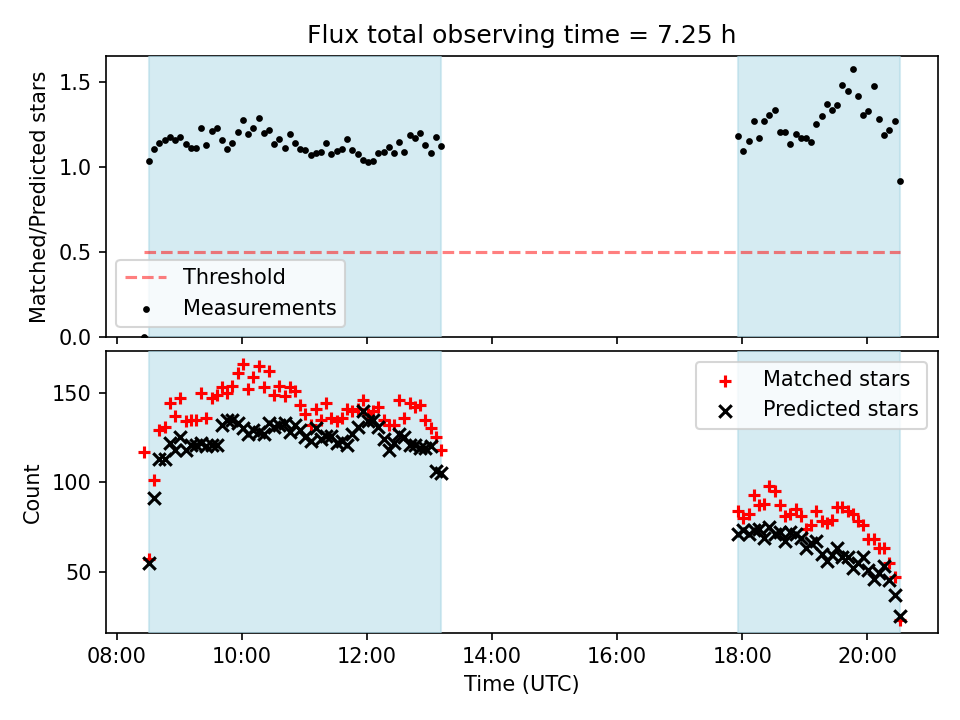 Flux total observing time = 7.25 h

Matched/Predicted stars

1.5
1.0
0.5
0.0

Threshold
Measurements

Count

150
100
50

Matched stars
Predicted stars

08:00
10:00
12:00
14:00
16:00
18:00
20:00

Time (UTC)